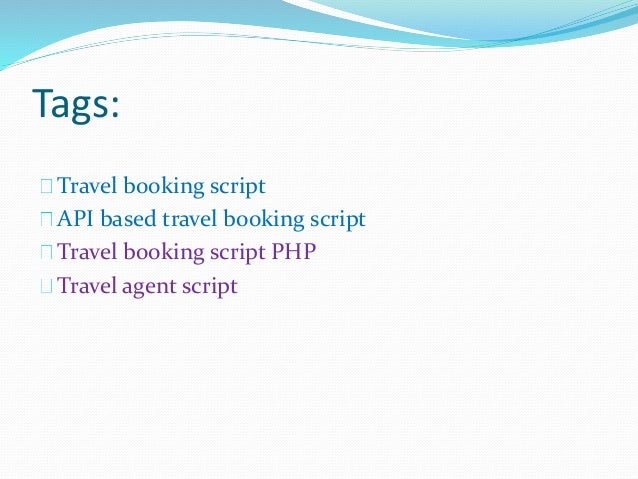 Tags:

Travel booking script
API based travel booking script
Travel booking script PHP
Travel agent script